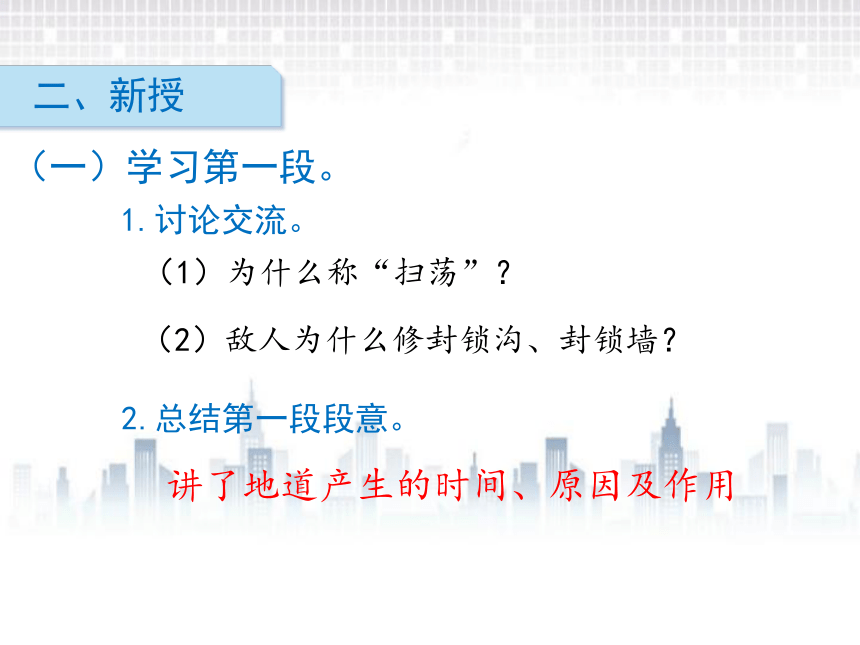 二、新授

（一）学习第一段。

1. 讨论交流。

（1）为什么称“扫荡”？

（2）敌人为什么修封锁沟、封锁墙？

2. 总结第一段段意。

讲了地道产生的时间、原因及作用